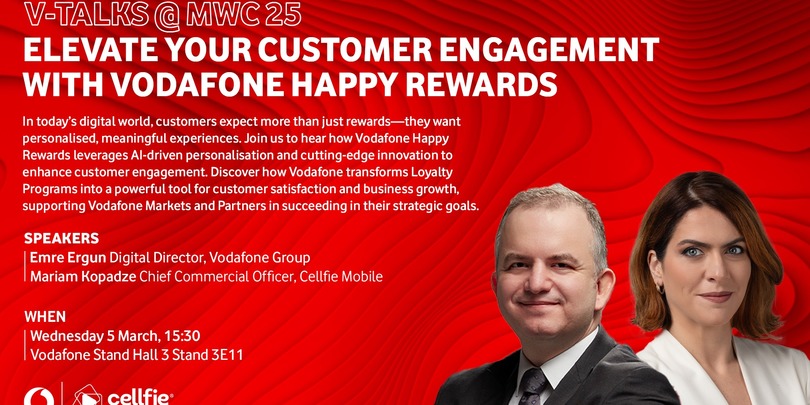 V-TALKS @ MWC 25
ELEVATE YOUR CUSTOMER ENGAGEMENT WITH VODAFONE HAPPY REWARDS

In today's digital world, customers expect more than just rewards—they want personalised, meaningful experiences. Join us to hear how Vodafone Happy Rewards leverages AI-driven personalisation and cutting-edge innovation to enhance customer engagement. Discover how Vodafone transforms Loyalty Programs into a powerful tool for customer satisfaction and business growth, supporting Vodafone Markets and Partners in succeeding in their strategic goals.

SPEAKERS
Emre Ergun Digital Director, Vodafone Group
Mariam Kopadze Chief Commercial Officer, Cellfie Mobile

WHEN
Wednesday 5 March, 15:30
Vodafone Stand Hall 3 Stand 3E11

cellfie